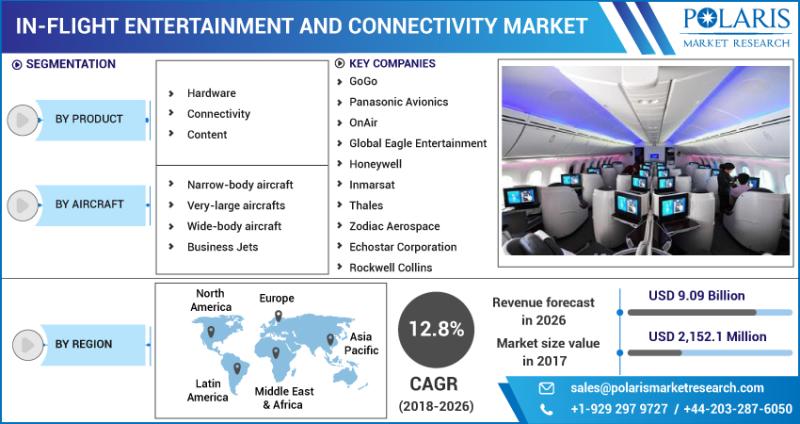 IN-FLIGHT ENTERTAINMENT AND CONNECTIVITY MARKET

POLARIS
MARKET RESEARCH

SEGMENTATION

BY PRODUCT
Hardware
Connectivity
Content

BY AIRCRAFT
Narrow-body aircraft
Very-large aircrafts
Wide-body aircraft
Business Jets

KEY COMPANIES
GoGo
Panasonic Avionics
OnAir
Global Eagle Entertainment
Honeywell
Inmarsat
Thales
Zodiac Aerospace
Echostar Corporation
Rockwell Collins

BY REGION
North America
Europe
Asia Pacific
Latin America
Middle East & Africa

12.8%
CAGR
(2018-2026)

Revenue forecast in 2026
USD 9.09 Billion
Market size value in 2017
USD 2,152.1 Million

sales@polarismarketresearch.com
+1-929 297 9727 / +44-203-287-6050